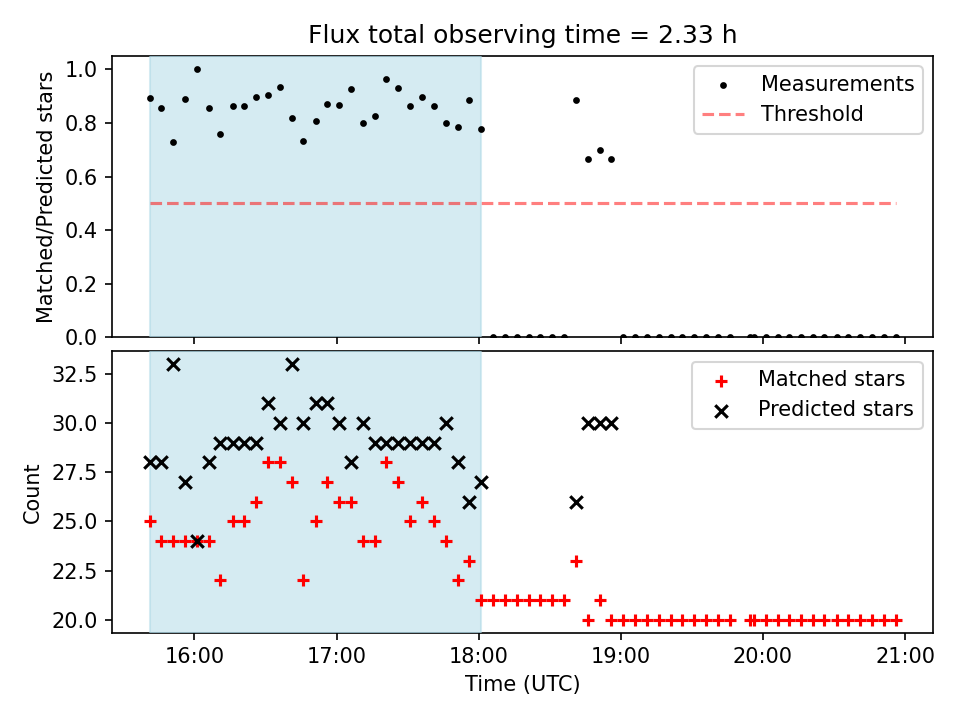 Flux total observing time = 2.33 h

Matched/Predicted stars

1.0
0.8
0.6
0.4
0.2
0.0

Measurements
Threshold

Count

32.5
30.0
27.5
25.0
22.5
20.0

Matched stars
Predicted stars

16:00
17:00
18:00
19:00
20:00
21:00

Time (UTC)